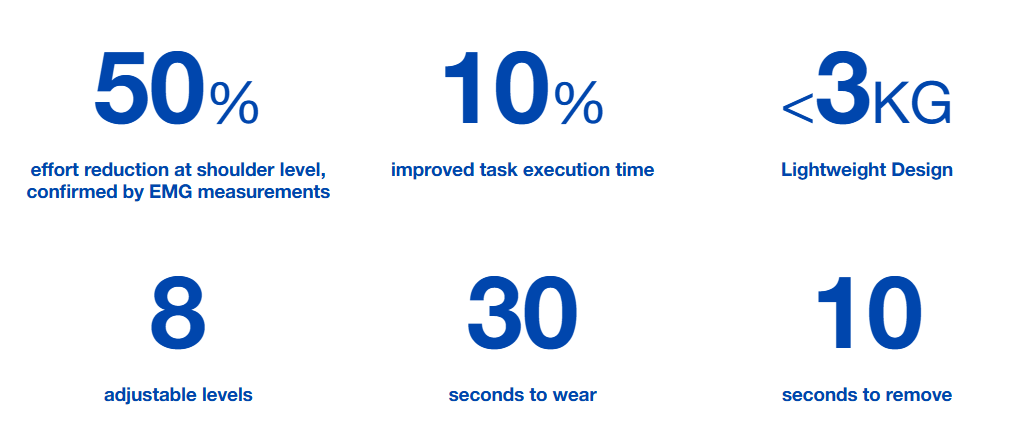 50%

effort reduction at shoulder level, confirmed by EMG measurements

10%

improved task execution time

<3KG

Lightweight Design

8

adjustable levels

30

seconds to wear

10

seconds to remove